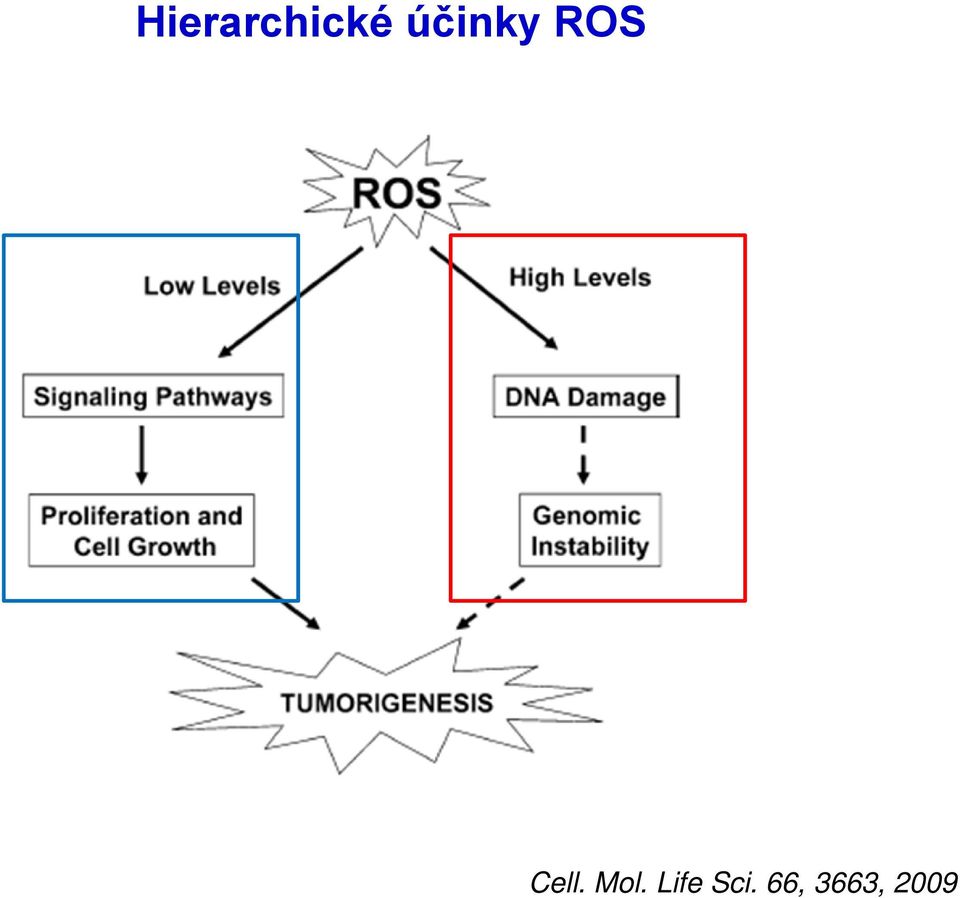 Hierarchické účinky ROS

ROS

Low Levels

High Levels

Signaling Pathways

DNA Damage

Proliferation and Cell Growth

Genomic Instability

TUMORIGENESIS

Cell. Mol. Life Sci. 66, 3663, 2009